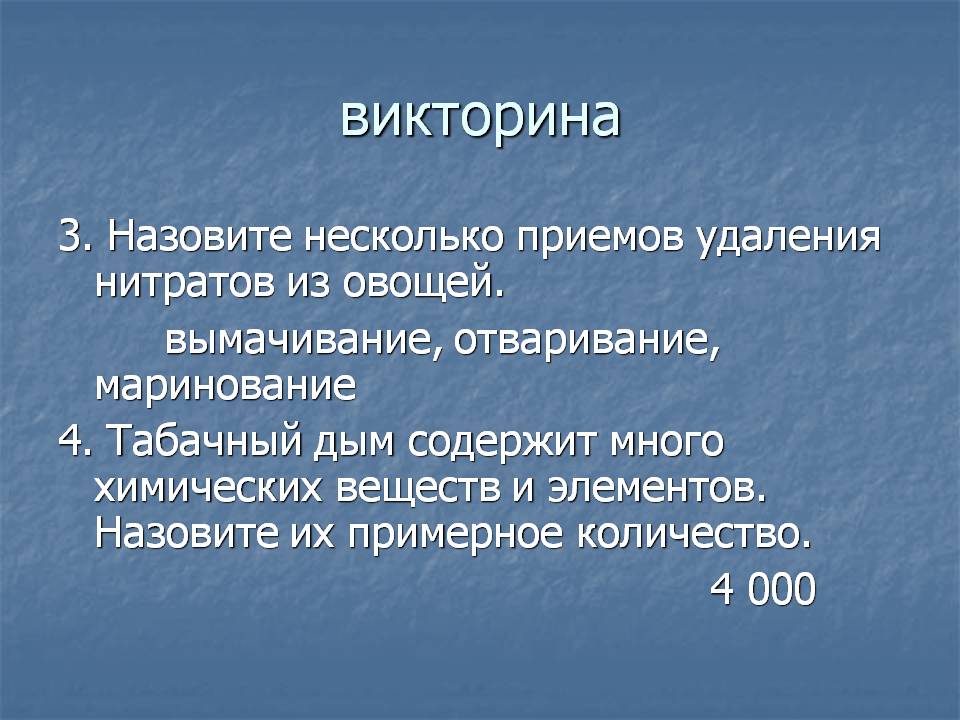 викторина

3. Назовите несколько приемов удаления нитратов из овощей.

вымачивание, отваривание, маринование

4. Табачный дым содержит много химических веществ и элементов. Назовите их примерное количество.

4 000